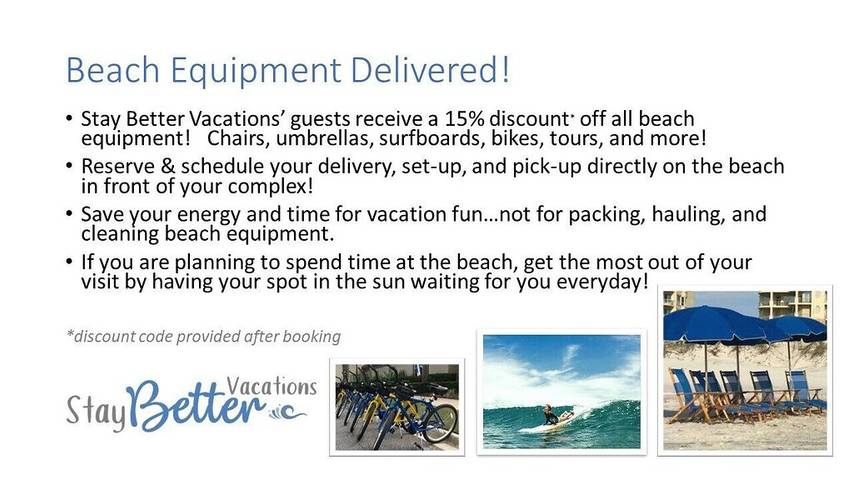 Beach Equipment Delivered!

• Stay Better Vacations' guests receive a 15% discount* off all beach equipment! Chairs, umbrellas, surfboards, bikes, tours, and more!

• Reserve & schedule your delivery, set-up, and pick-up directly on the beach in front of your complex!

• Save your energy and time for vacation fun…not for packing, hauling, and cleaning beach equipment.

• If you are planning to spend time at the beach, get the most out of your visit by having your spot in the sun waiting for you everyday!

*discount code provided after booking

Stay Better Vacations